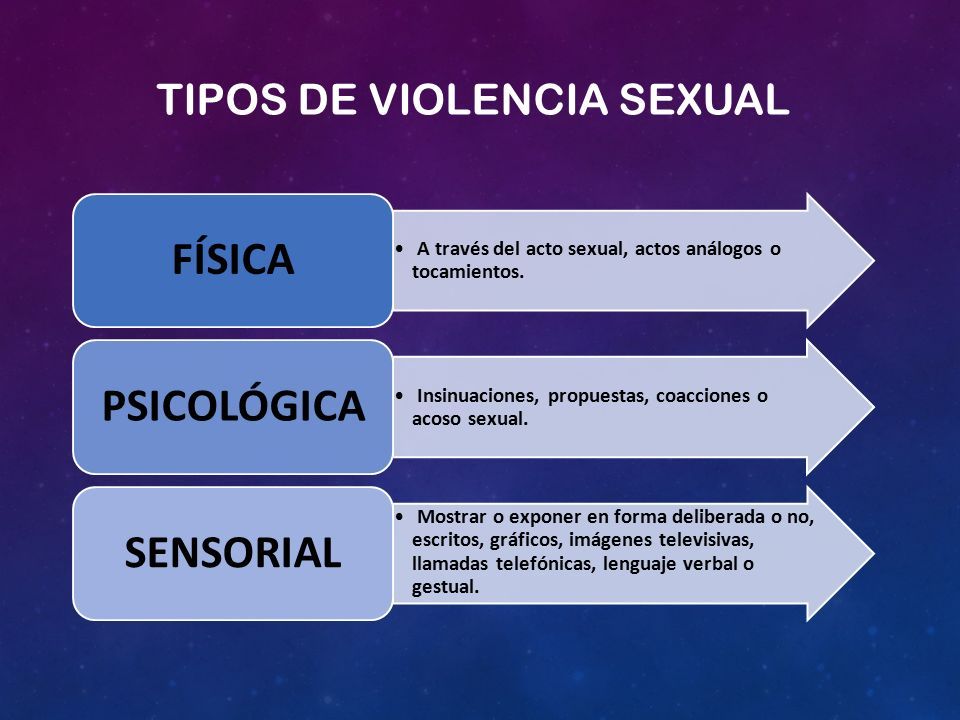 TIPOS DE VIOLENCIA SEXUAL

FÍSICA

• A través del acto sexual, actos análogos o tocamientos.

PSICOLÓGICA

• Insinuaciones, propuestas, coacciones o acoso sexual.

SENSORIAL

• Mostrar o exponer en forma deliberada o no, escritos, gráficos, imágenes televisivas, llamadas telefónicas, lenguaje verbal o gestual.